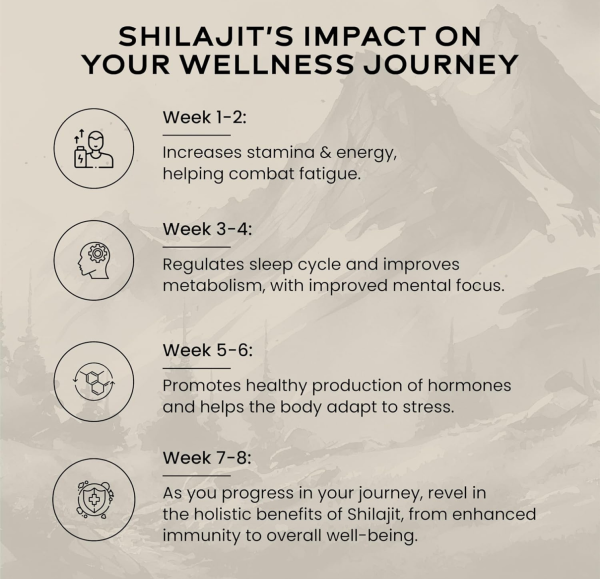 SHILAJIT'S IMPACT ON YOUR WELLNESS JOURNEY

Week 1-2:

Increases stamina & energy, helping combat fatigue.

Week 3-4:

Regulates sleep cycle and improves metabolism, with improved mental focus.

Week 5-6:

Promotes healthy production of hormones and helps the body adapt to stress.

Week 7-8:

As you progress in your journey, revel in the holistic benefits of Shilajit, from enhanced immunity to overall well-being.